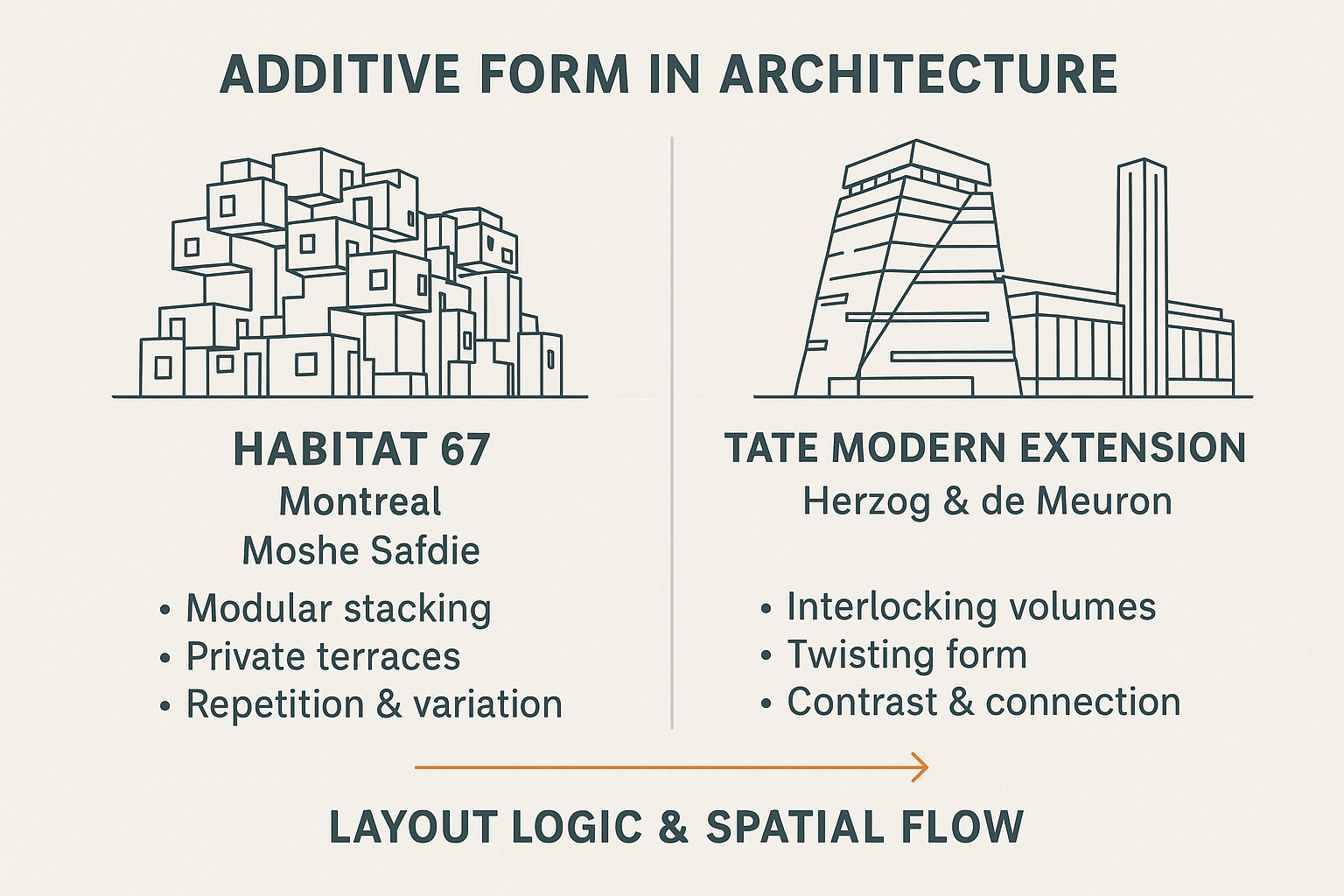 ADDITIVE FORM IN ARCHITECTURE

HABITAT 67
Montreal
Moshe Safdie

• Modular stacking
• Private terraces
• Repetition & variation

TATE MODERN EXTENSION
Herzog & de Meuron

• Interlocking volumes
• Twisting form
• Contrast & connection

LAYOUT LOGIC & SPATIAL FLOW